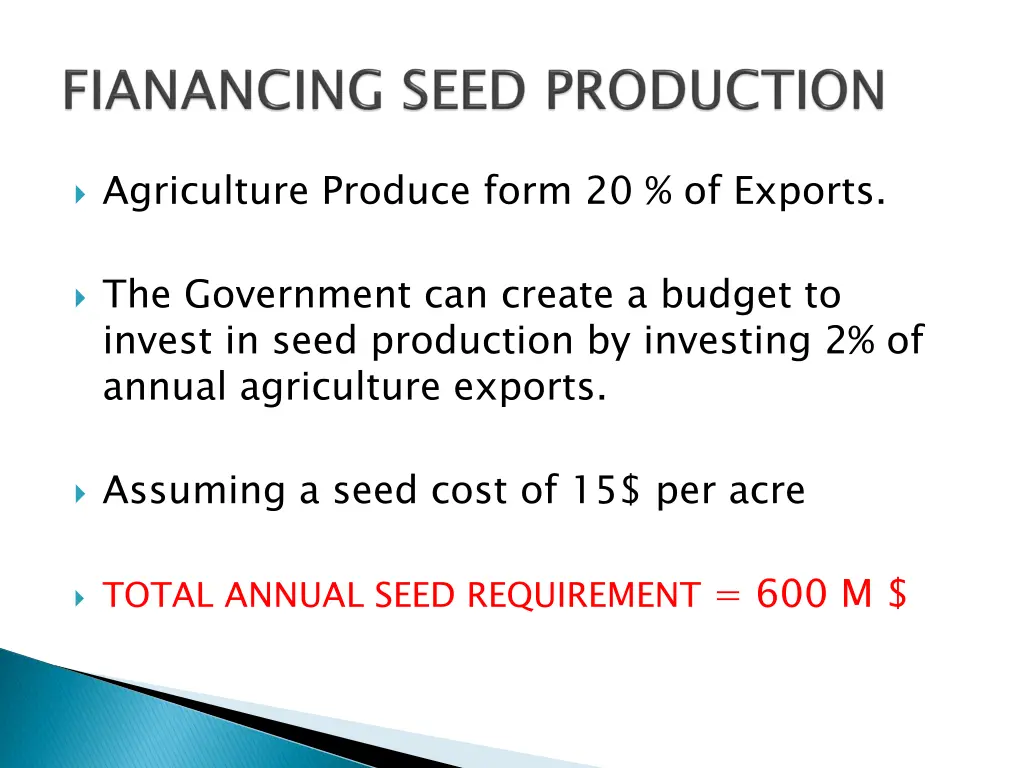 FIANANCING SEED PRODUCTION

Agriculture Produce form 20 % of Exports.

The Government can create a budget to invest in seed production by investing 2% of annual agriculture exports.

Assuming a seed cost of 15$ per acre

TOTAL ANNUAL SEED REQUIREMENT = 600 M $